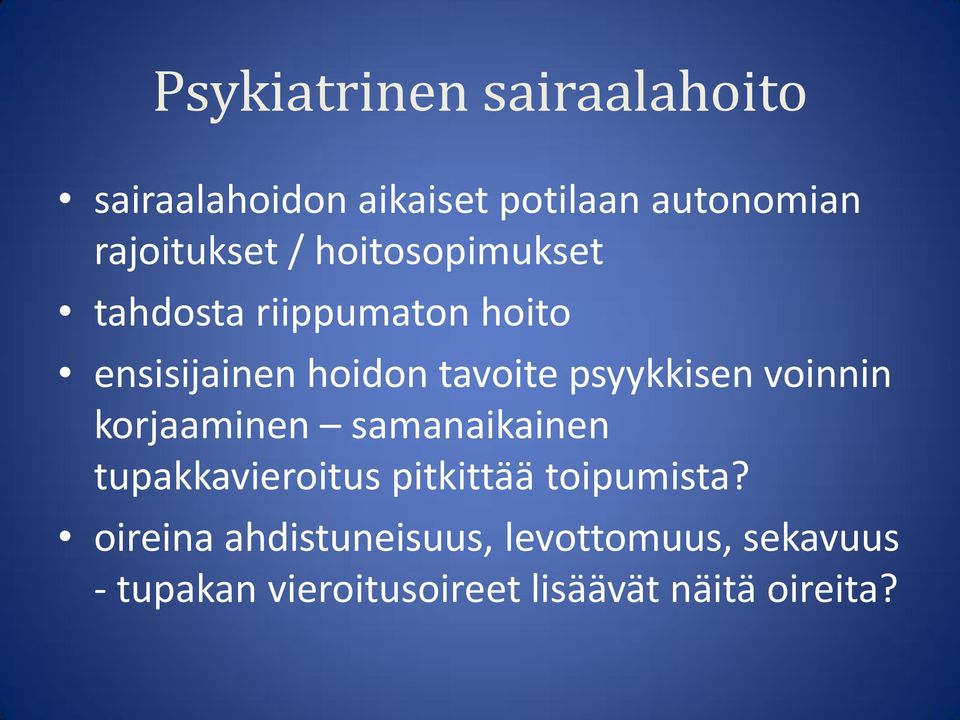 Psykiatrinen sairaalahoito

• sairaalahoidon aikaiset potilaan autonomian rajoitukset / hoitosopimukset
• tahdosta riippumaton hoito
• ensisijainen hoidon tavoite psyykkisen voinnin korjaaminen – samanaikainen tupakkavieroitus pitkittää toipumista?
• oireina ahdistuneisuus, levottomuus, sekavuus - tupakan vieroitusoireet lisäävät näitä oireita?